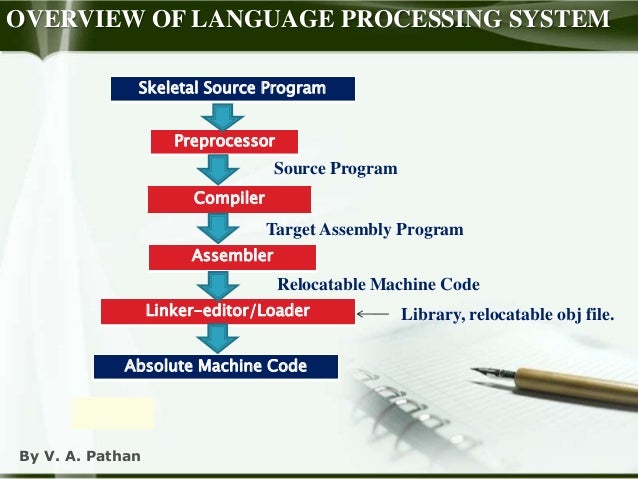 OVERVIEW OF LANGUAGE PROCESSING SYSTEM

Skeletal Source Program

Preprocessor

Source Program

Compiler

Target Assembly Program

Assembler

Relocatable Machine Code

Linker-editor/Loader

Library, relocatable obj file.

Absolute Machine Code

By V. A. Pathan